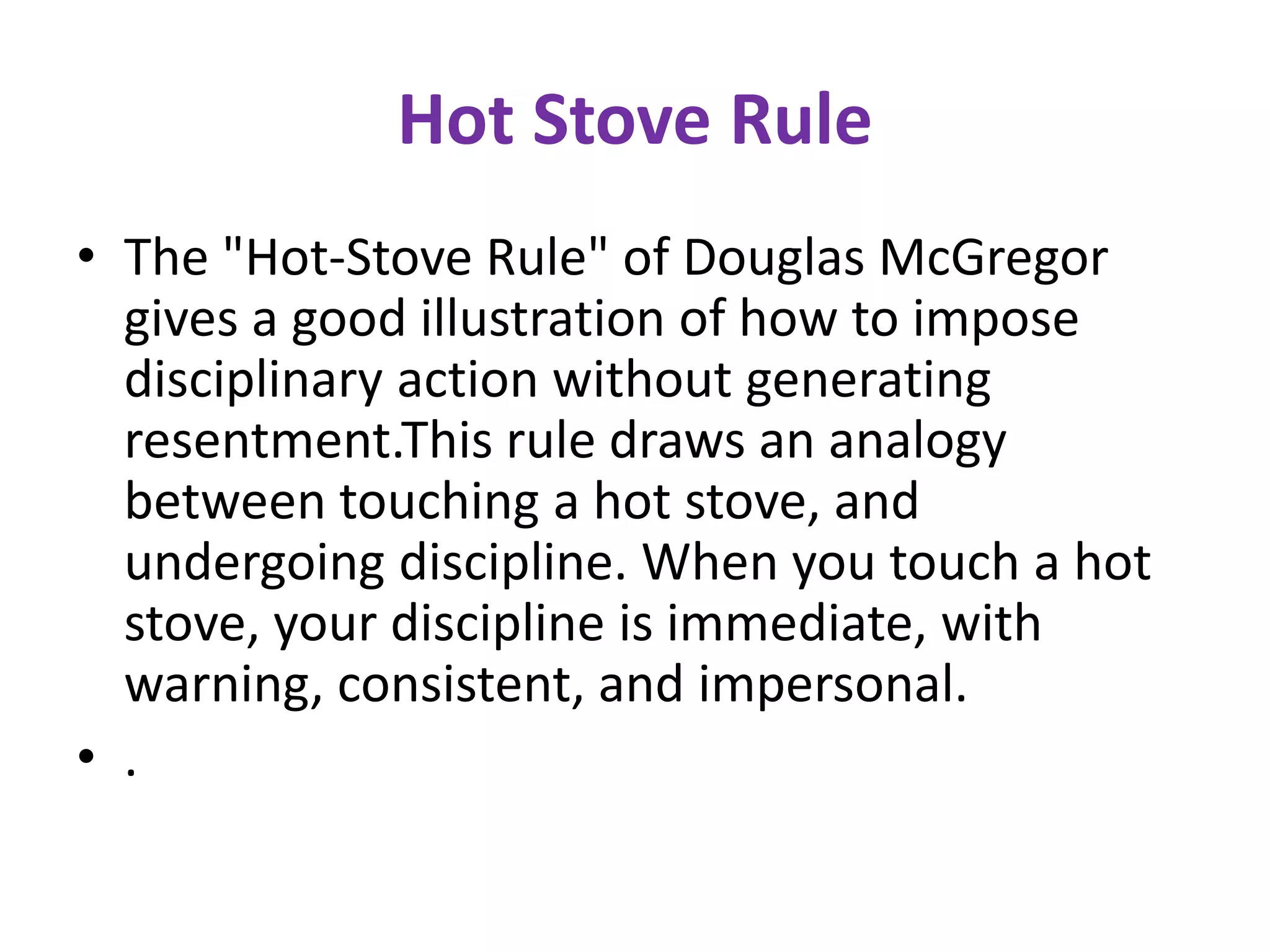 Hot Stove Rule

• The "Hot-Stove Rule" of Douglas McGregor gives a good illustration of how to impose disciplinary action without generating resentment.This rule draws an analogy between touching a hot stove, and undergoing discipline. When you touch a hot stove, your discipline is immediate, with warning, consistent, and impersonal.

• .